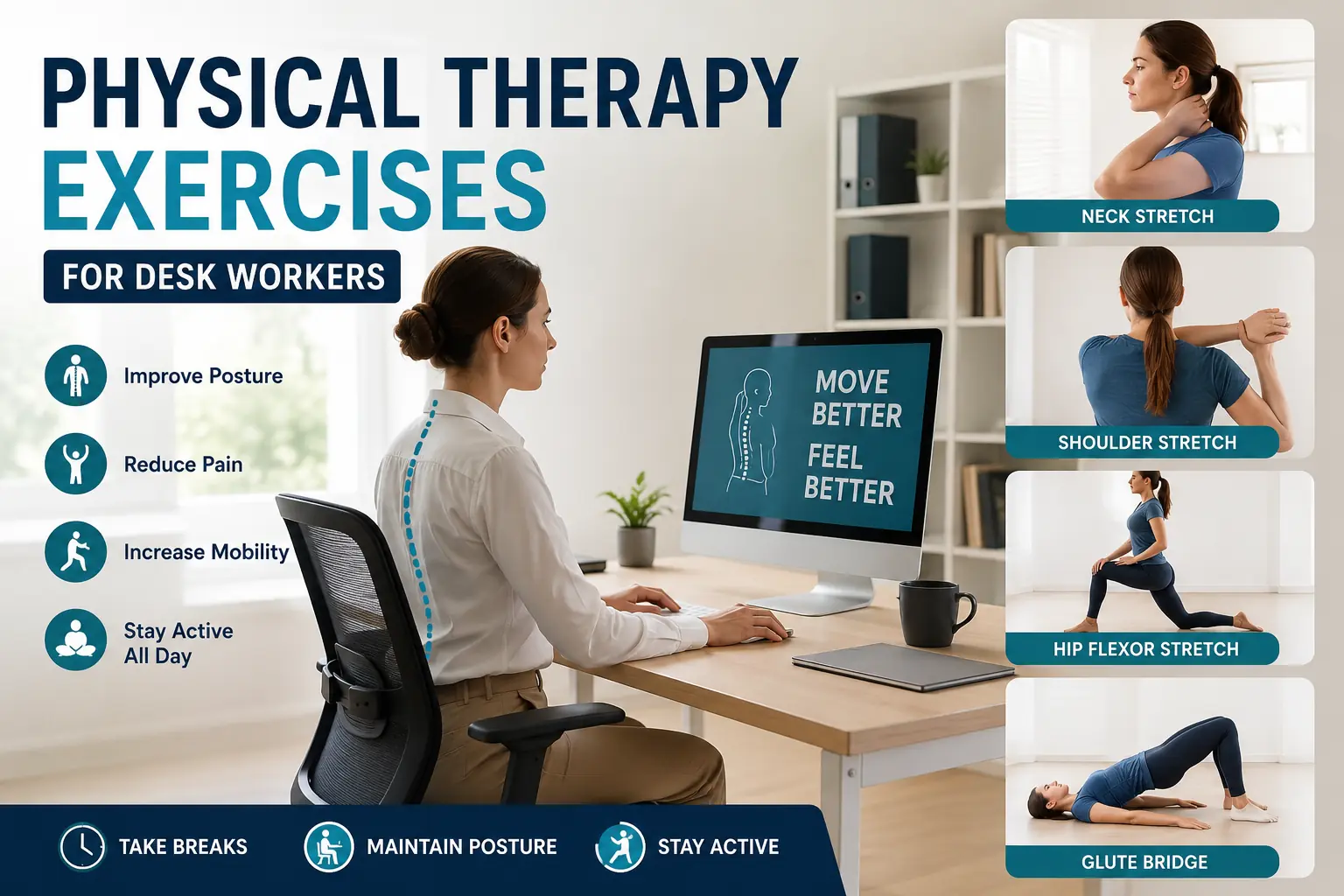 PHYSICAL THERAPY EXERCISES

FOR DESK WORKERS

Improve Posture

Reduce Pain

Increase Mobility

Stay Active All Day

MOVE BETTER FEEL BETTER

NECK STRETCH

SHOULDER STRETCH

HIP FLEXOR STRETCH

GLUTE BRIDGE

TAKE BREAKS

MAINTAIN POSTURE

STAY ACTIVE